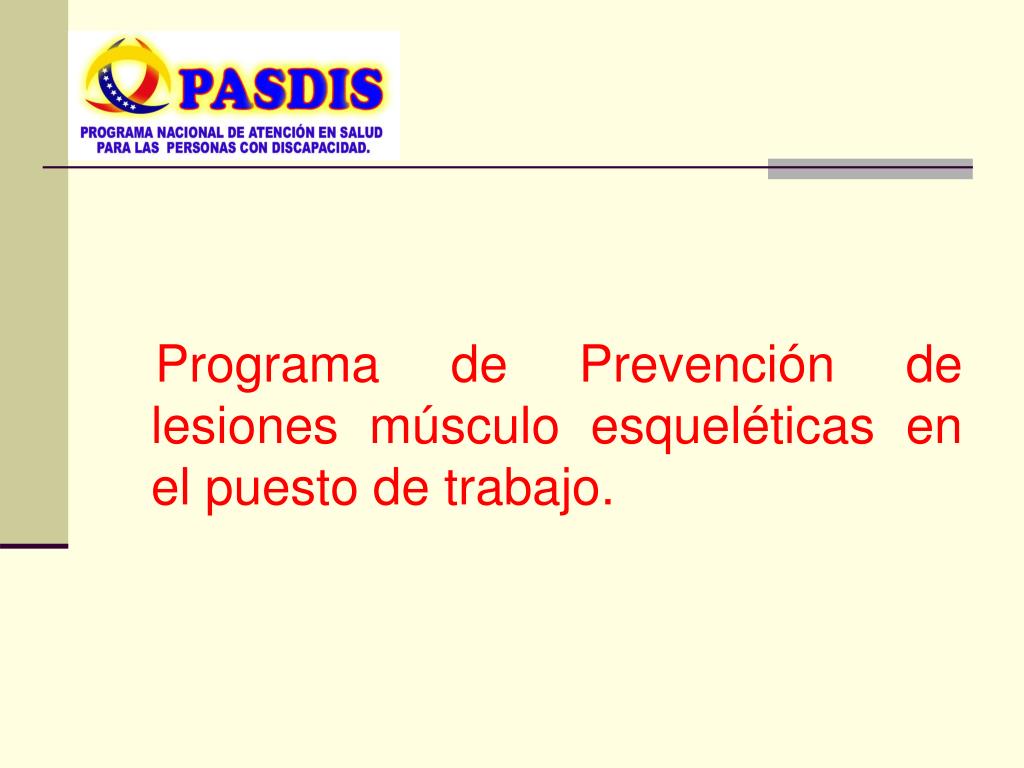 PASDIS
PROGRAMA NACIONAL DE ATENCIÓN EN SALUD PARA LAS PERSONAS CON DISCAPACIDAD.

Programa de Prevención de lesiones músculo esqueléticas en el puesto de trabajo.